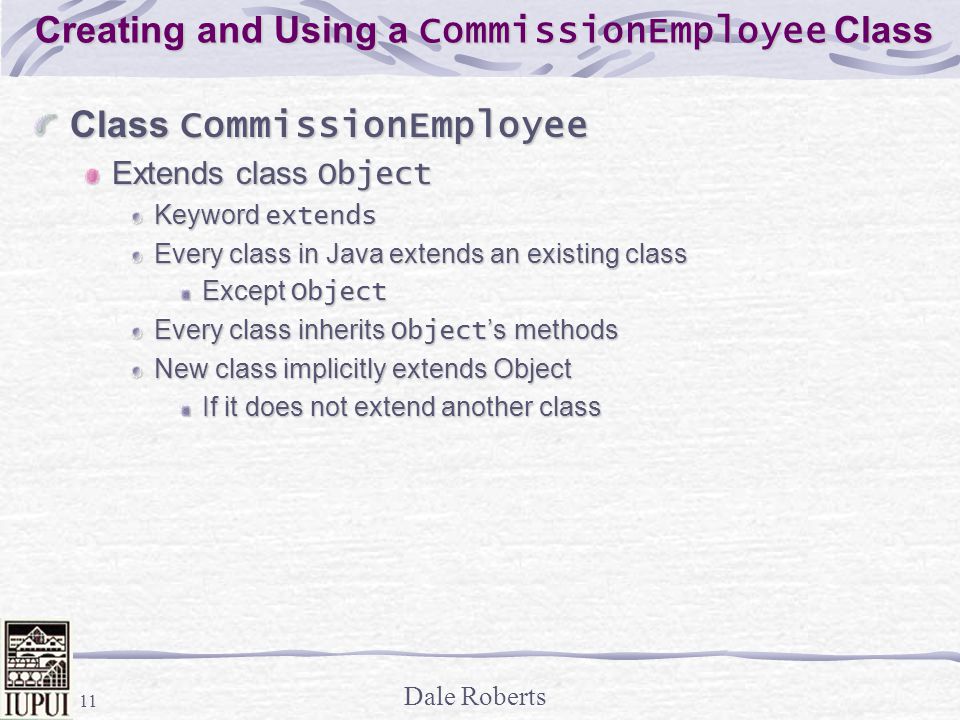 Creating and Using a CommissionEmployee Class

Class CommissionEmployee

Extends class Object

Keyword extends

Every class in Java extends an existing class

Except Object

Every class inherits Object's methods

New class implicitly extends Object

If it does not extend another class

IUPUI

11

Dale Roberts